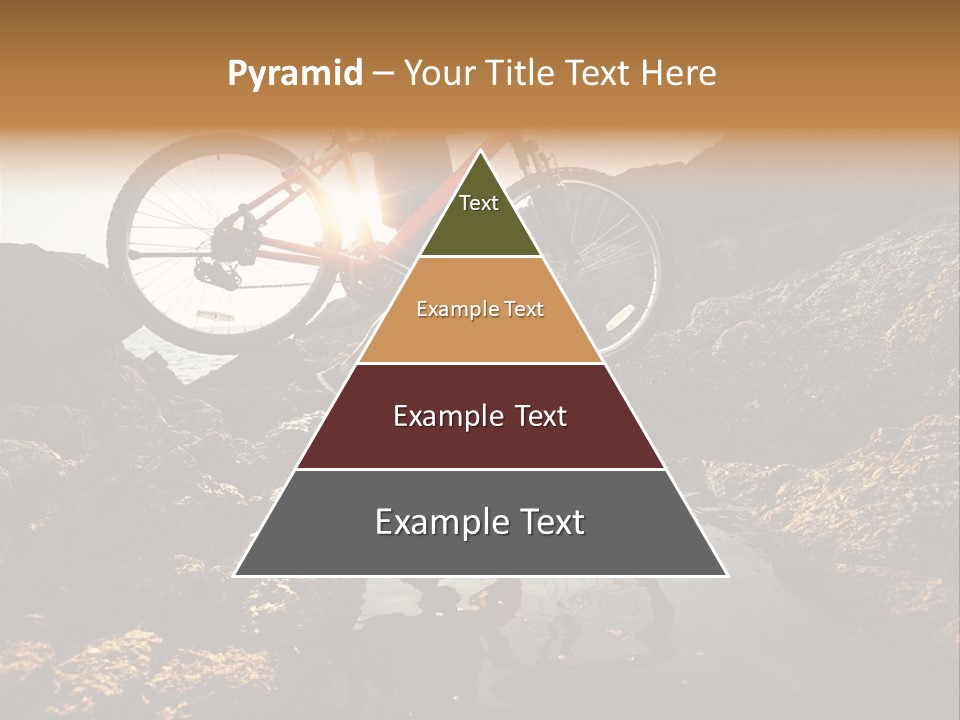 Pyramid – Your Title Text Here

Text

Example Text

Example Text

Example Text